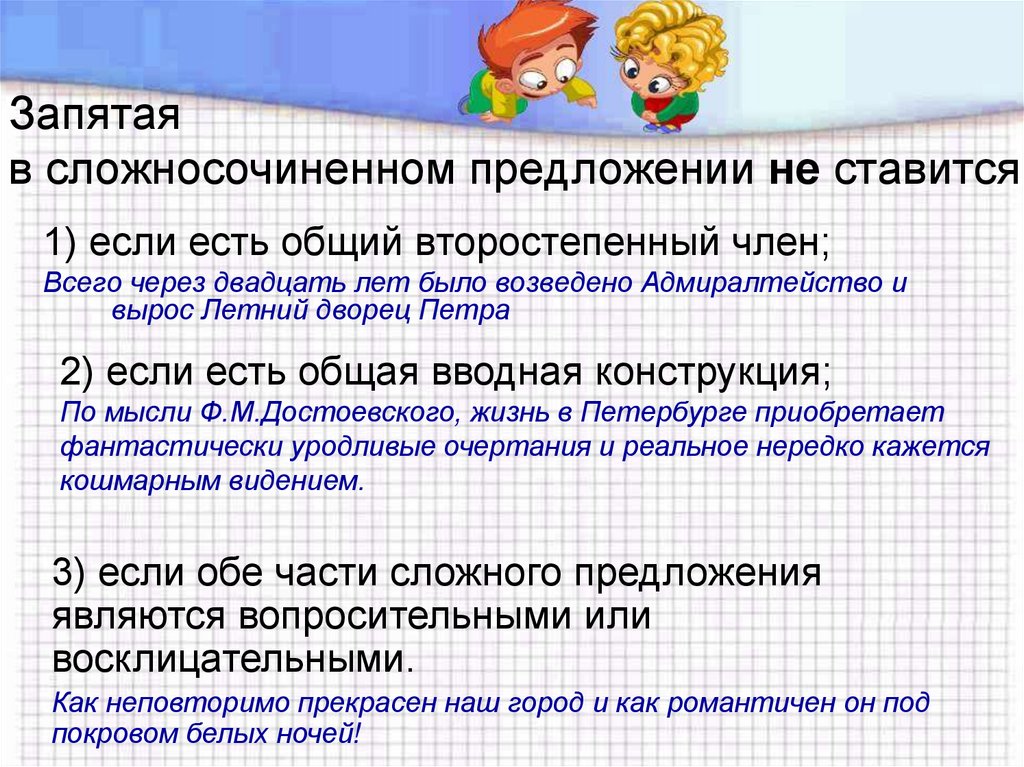 Запятая
в сложносочиненном предложении не ставится

1) если есть общий второстепенный член;
Всего через двадцать лет было возведено Адмиралтейство и вырос Летний дворец Петра

2) если есть общая вводная конструкция;
По мысли Ф.М.Достоевского, жизнь в Петербурге приобретает фантастически уродливые очертания и реальное нередко кажется кошмарным видением.

3) если обе части сложного предложения являются вопросительными или восклицательными.
Как неповторимо прекрасен наш город и как романтичен он под покровом белых ночей!